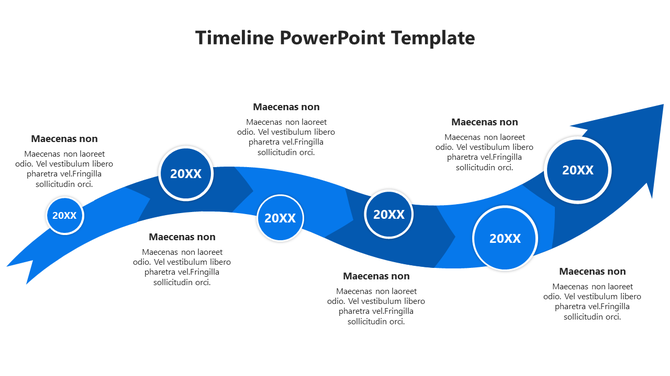 Timeline PowerPoint Template

Maecenas non

Maecenas non laoreet odio. Vel vestibulum libero pharetra vel.Fringilla sollicitudin orci.

20XX

20XX

Maecenas non

Maecenas non laoreet odio. Vel vestibulum libero pharetra vel.Fringilla sollicitudin orci.

Maecenas non

Maecenas non laoreet odio. Vel vestibulum libero pharetra vel.Fringilla sollicitudin orci.

20XX

20XX

Maecenas non

Maecenas non laoreet odio. Vel vestibulum libero pharetra vel.Fringilla sollicitudin orci.

Maecenas non

Maecenas non laoreet odio. Vel vestibulum libero pharetra vel.Fringilla sollicitudin orci.

20XX

20XX

Maecenas non

Maecenas non laoreet odio. Vel vestibulum libero pharetra vel.Fringilla sollicitudin orci.